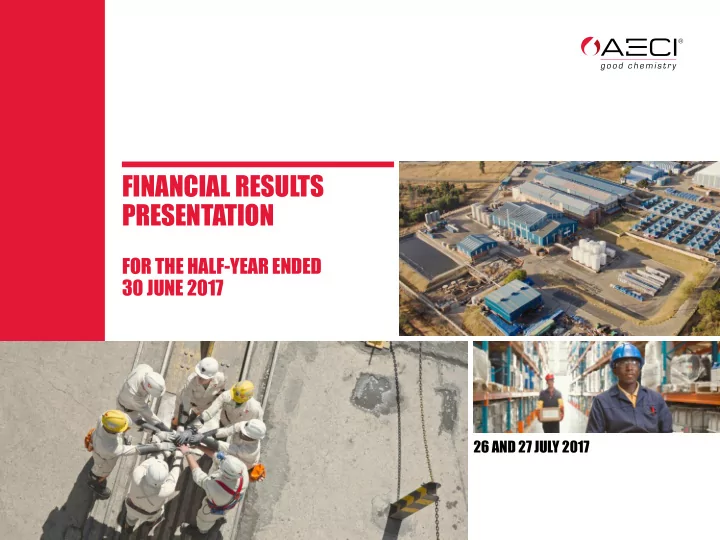 AECI®
good chemistry

FINANCIAL RESULTS PRESENTATION

FOR THE HALF-YEAR ENDED 30 JUNE 2017

26 AND 27 JULY 2017